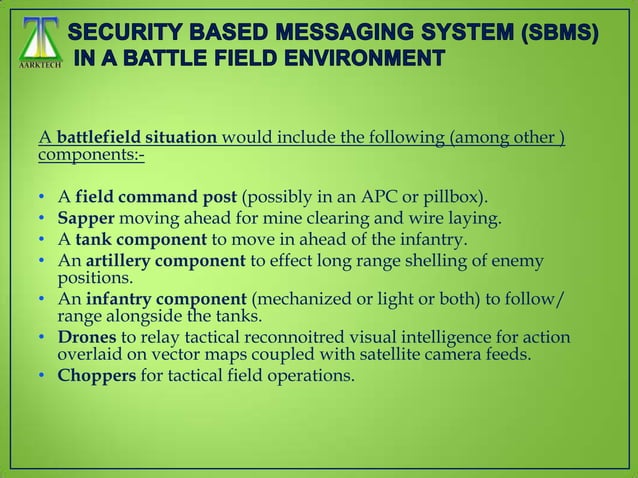 AARKTECH

SECURITY BASED MESSAGING SYSTEM (SBMS) IN A BATTLE FIELD ENVIRONMENT

A battlefield situation would include the following (among other ) components:-

• A field command post (possibly in an APC or pillbox).
• Sapper moving ahead for mine clearing and wire laying.
• A tank component to move in ahead of the infantry.
• An artillery component to effect long range shelling of enemy positions.
• An infantry component (mechanized or light or both) to follow/ range alongside the tanks.
• Drones to relay tactical reconnoitred visual intelligence for action overlaid on vector maps coupled with satellite camera feeds.
• Choppers for tactical field operations.